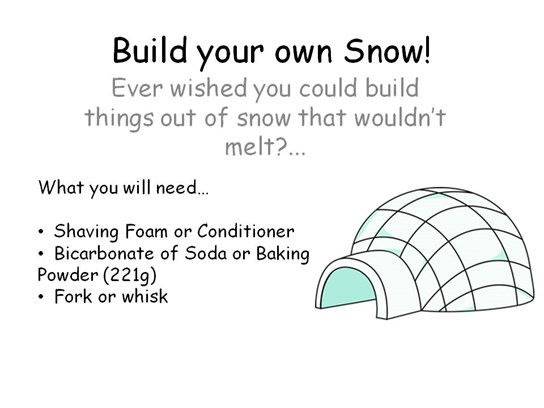 Build your own Snow!

Ever wished you could build things out of snow that wouldn't melt?...

What you will need...

• Shaving Foam or Conditioner
• Bicarbonate of Soda or Baking Powder (221g)
• Fork or whisk